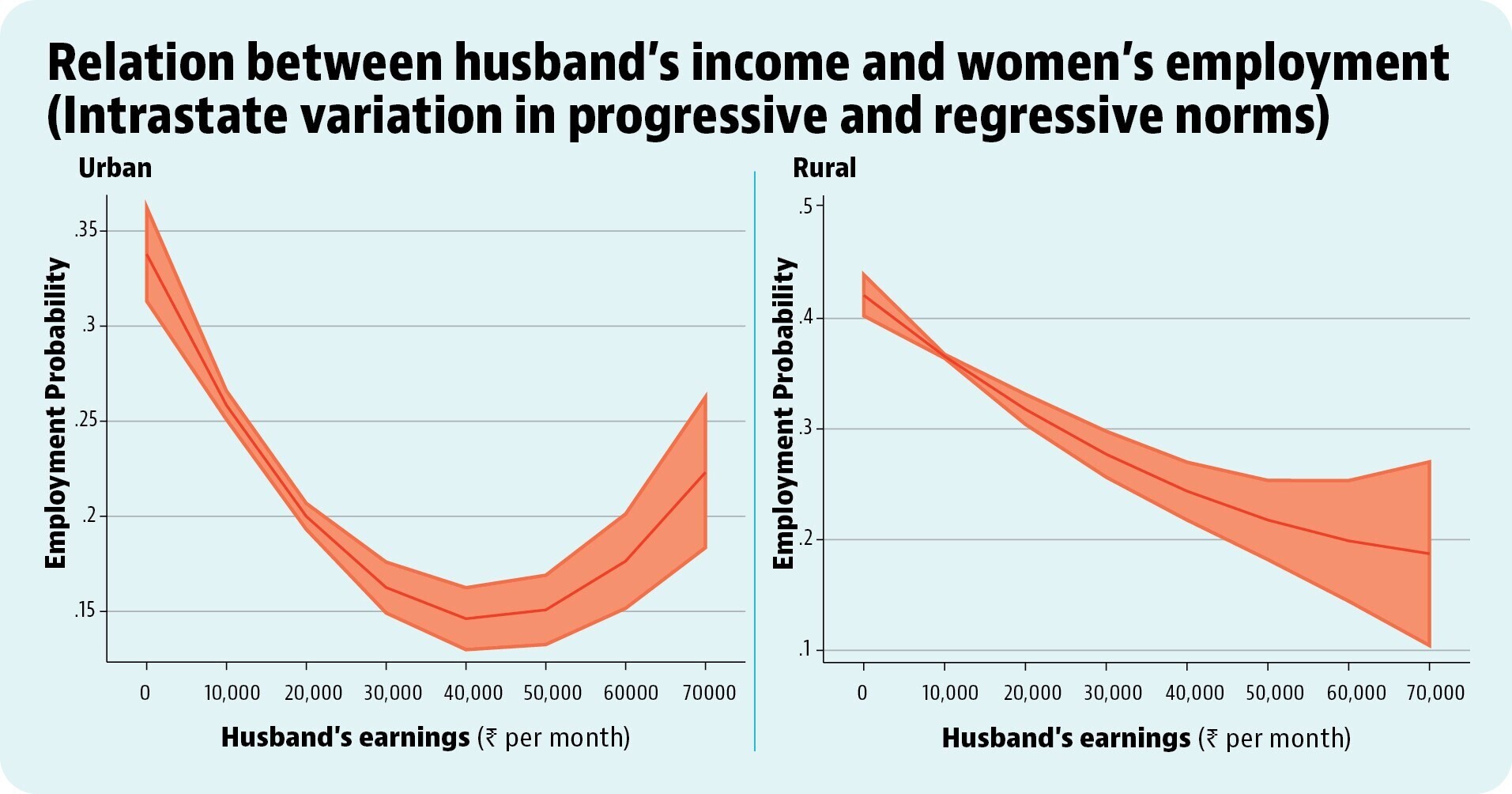 Relation between husband's income and women's employment (Intrastate variation in progressive and regressive norms)

Urban

Employment Probability

.35
.3
.25
.2
.15

0 10,000 20,000 30,000 40,000 50,000 60000 70000

Husband's earnings (₹ per month)

Rural

Employment Probability

.5
.4
.3
.2
.1

0 10,000 20,000 30,000 40,000 50,000 60,000 70,000

Husband's earnings (₹ per month)